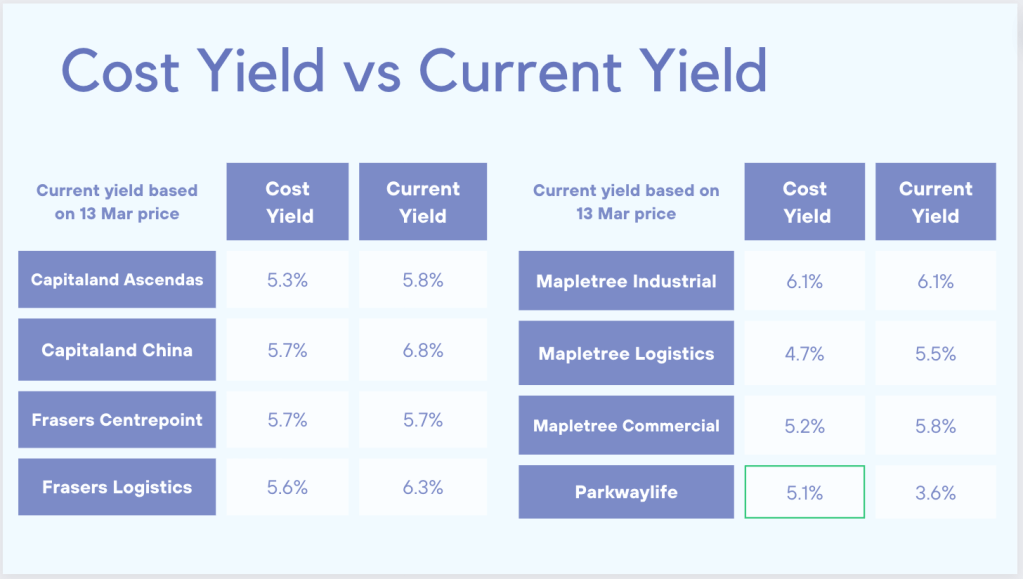 Cost Yield vs Current Yield

| Current yield based on 13 Mar price | Cost Yield | Current Yield |
|---|---|---|
| Capitaland Ascendas | 5.3% | 5.8% |
| Capitaland China | 5.7% | 6.8% |
| Frasers Centrepoint | 5.7% | 5.7% |
| Frasers Logistics | 5.6% | 6.3% |

| Current yield based on 13 Mar price | Cost Yield | Current Yield |
|---|---|---|
| Mapletree Industrial | 6.1% | 6.1% |
| Mapletree Logistics | 4.7% | 5.5% |
| Mapletree Commercial | 5.2% | 5.8% |
| Parkwaylife | 5.1% | 3.6% |